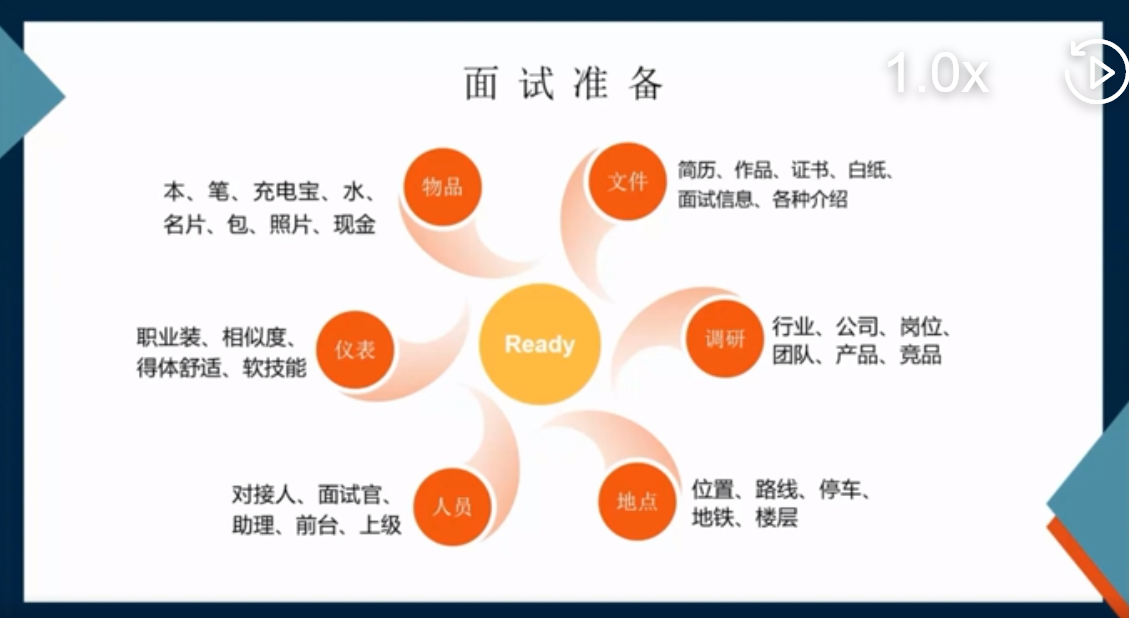 面试准备

1.0x

物品

本、笔、充电宝、水、名片、包、照片、现金

文件

简历、作品、证书、白纸、面试信息、各种介绍

仪表

职业装、相似度、得体舒适、软技能

Ready

调研

行业、公司、岗位、团队、产品、竞品

人员

对接人、面试官、助理、前台、上级

地点

位置、路线、停车、地铁、楼层